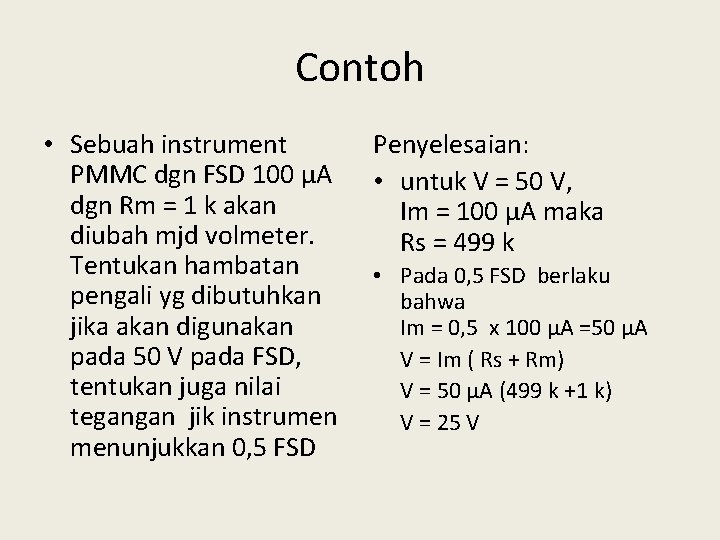 Contoh

• Sebuah instrument PMMC dgn FSD 100 μA dgn Rm = 1 k akan diubah mjd volmeter. Tentukan hambatan pengali yg dibutuhkan jika akan digunakan pada 50 V pada FSD, tentukan juga nilai tegangan jik instrumen menunjukkan 0,5 FSD

Penyelesaian:

• untuk V = 50 V, Im = 100 μA maka Rs = 499 k

• Pada 0,5 FSD berlaku bahwa
Im = 0,5 x 100 μA =50 μA
V = Im ( Rs + Rm)
V = 50 μA (499 k +1 k)
V = 25 V